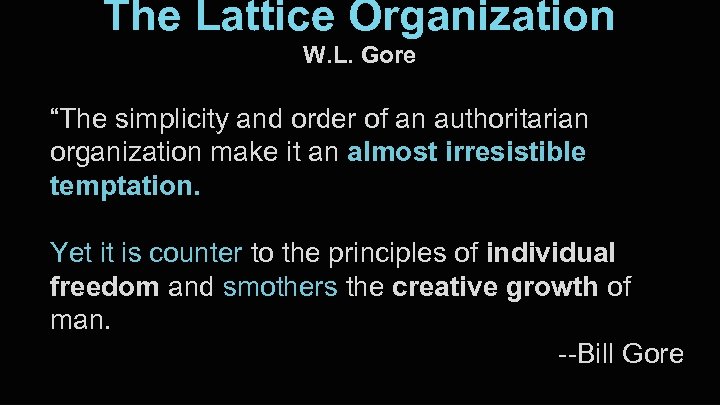 The Lattice Organization
W.L. Gore

“The simplicity and order of an authoritarian organization make it an almost irresistible temptation.

Yet it is counter to the principles of individual freedom and smothers the creative growth of man.

--Bill Gore